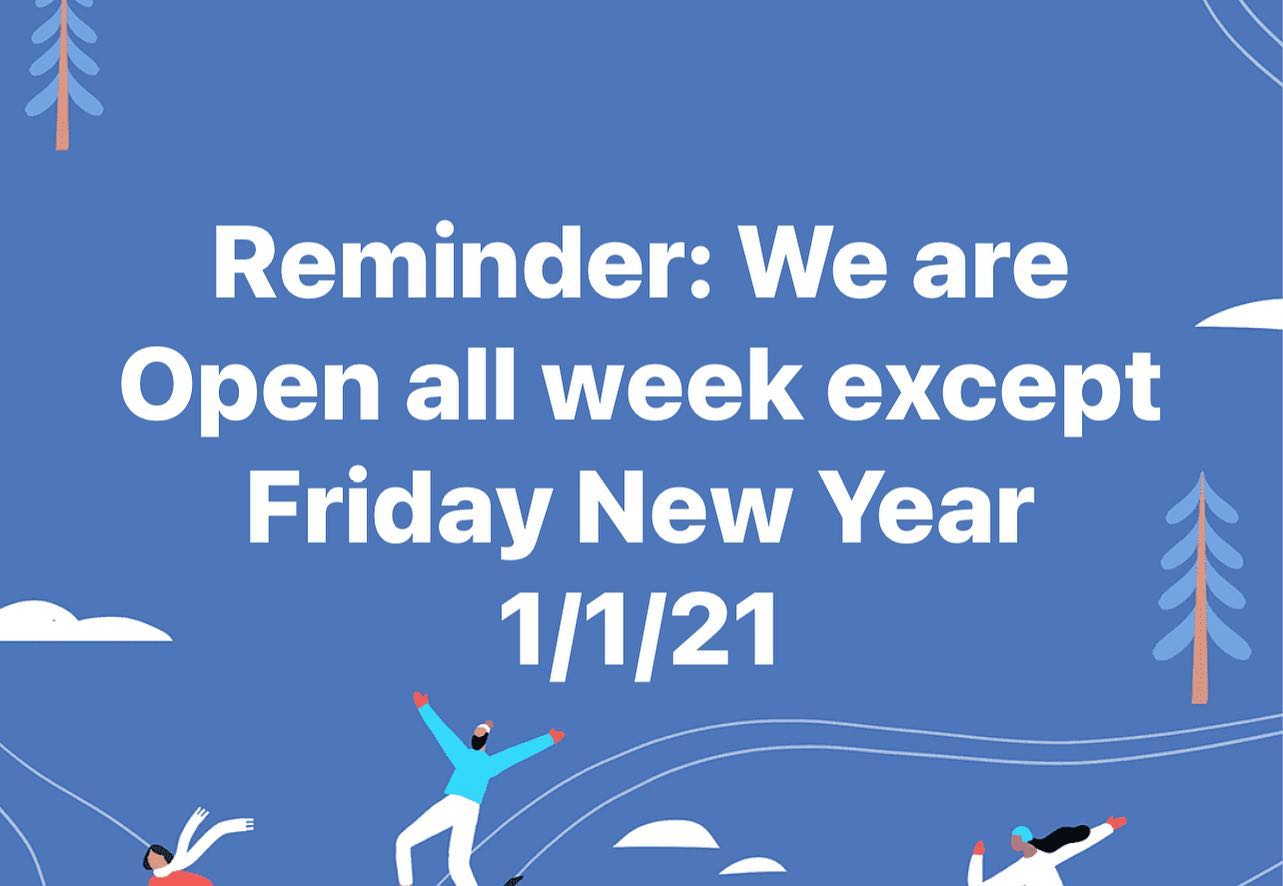 Reminder: We are Open all week except Friday New Year 1/1/21